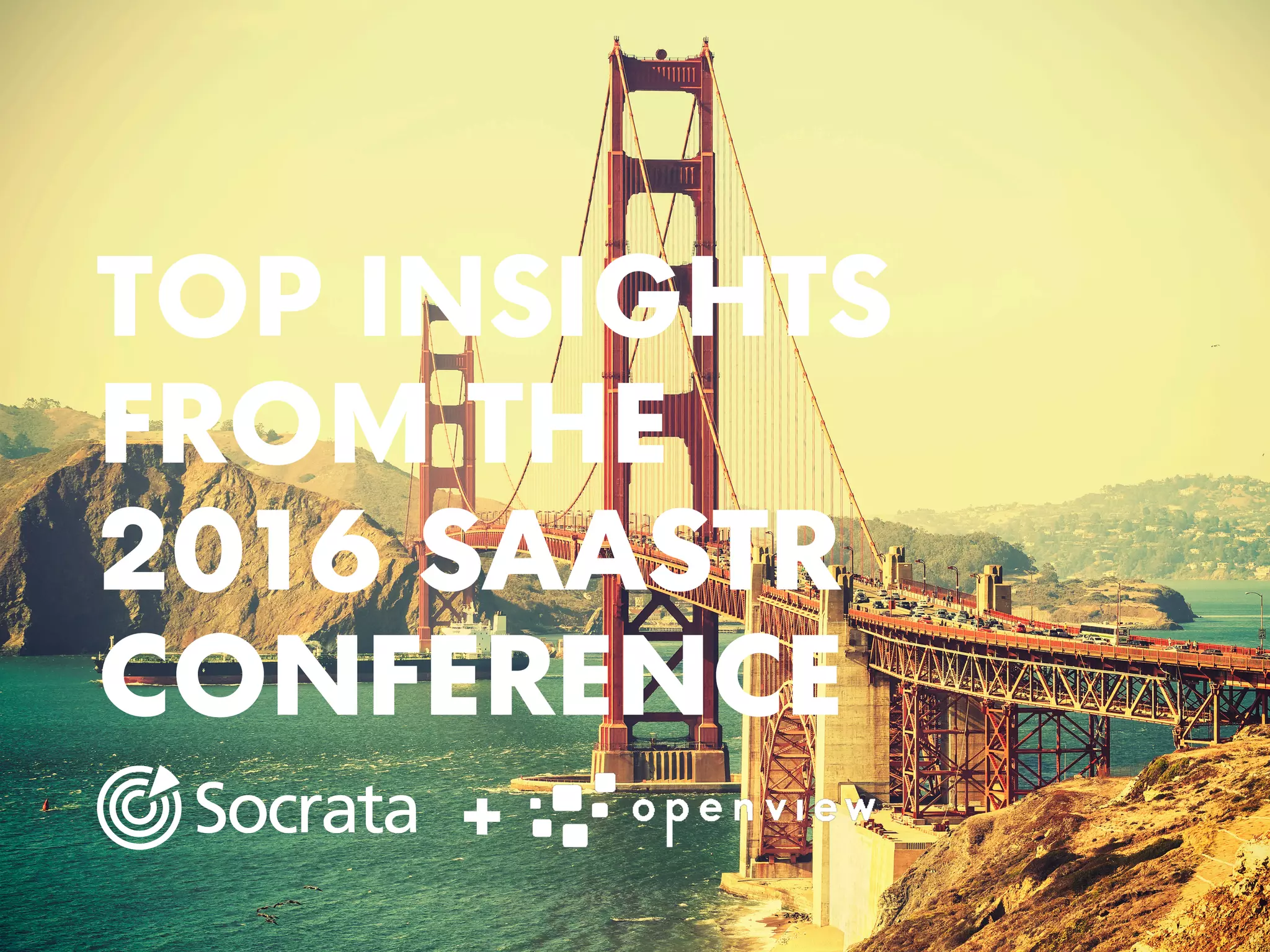 TOP INSIGHTS FROM THE 2016 SAASTR CONFERENCE

Socrata + openview